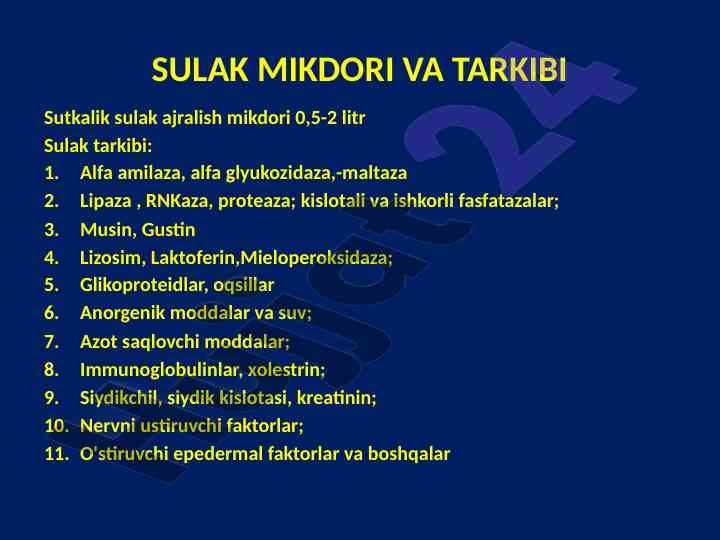 SULAK MIKDORI VA TARKIBI

Sutkalik sulak ajralish mikdori 0,5-2 litr
Sulak tarkibi:
1. Alfa amilaza, alfa glyukozidaza,-maltaza
2. Lipaza , RNKaza, proteaza; kislotali va ishkorli fasfatazalar;
3. Musin, Gustin
4. Lizosim, Laktoferin,Mieloperoksidaza;
5. Glikoproteidlar, oqsillar
6. Anorgenik moddalar va suv;
7. Azot saqlovchi moddalar;
8. Immunoglobulinlar, xolestrin;
9. Siydikchil, siydik kislotasi, kreatinin;
10. Nervni ustiruvchi faktorlar;
11. O'stiruvchi epedermal faktorlar va boshqalar

Hujjat24